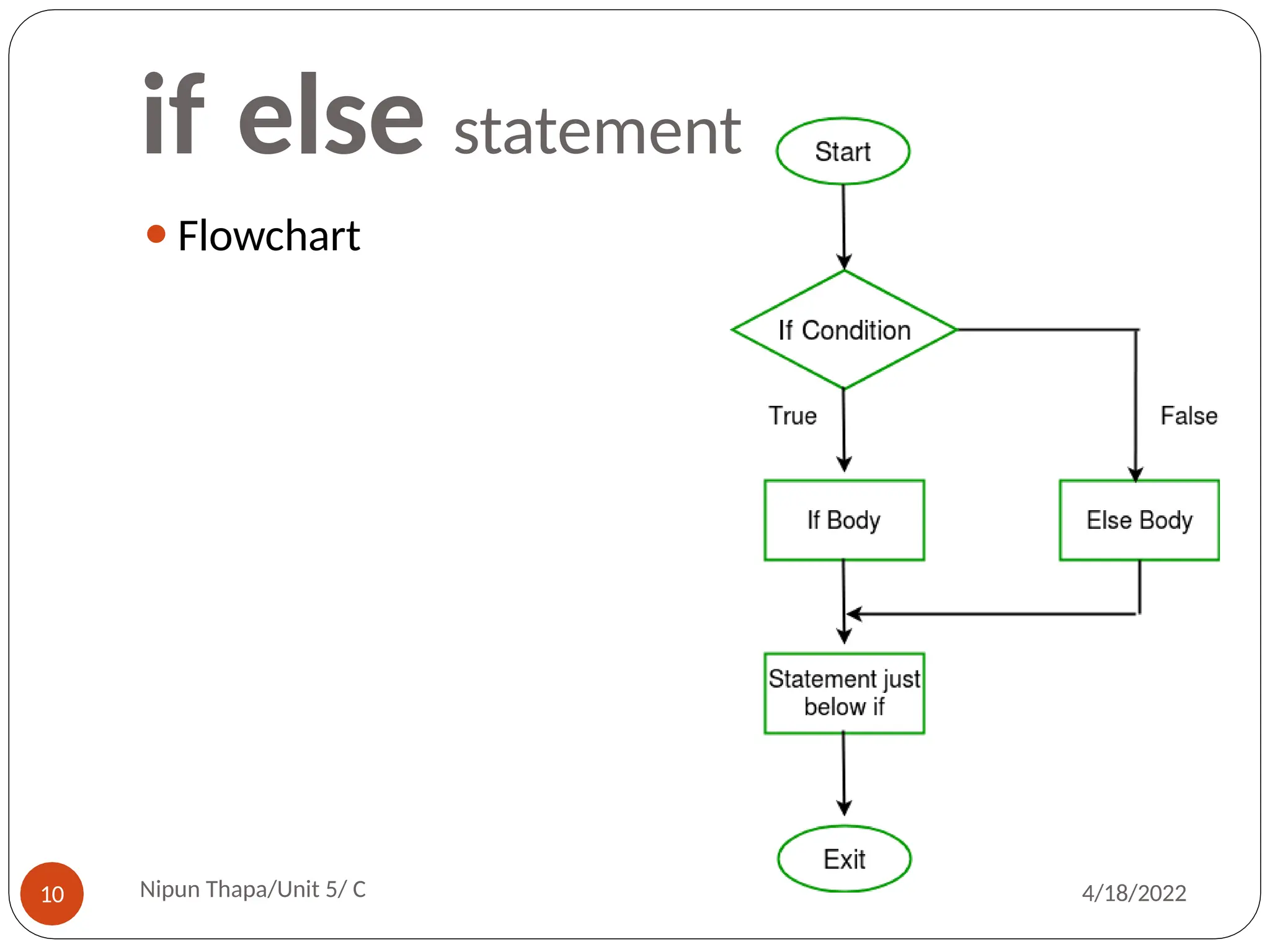 if else statement

• Flowchart

Start

If Condition

True

False

If Body

Else Body

Statement just below if

Exit

10

Nipun Thapa/Unit 5/ C

4/18/2022